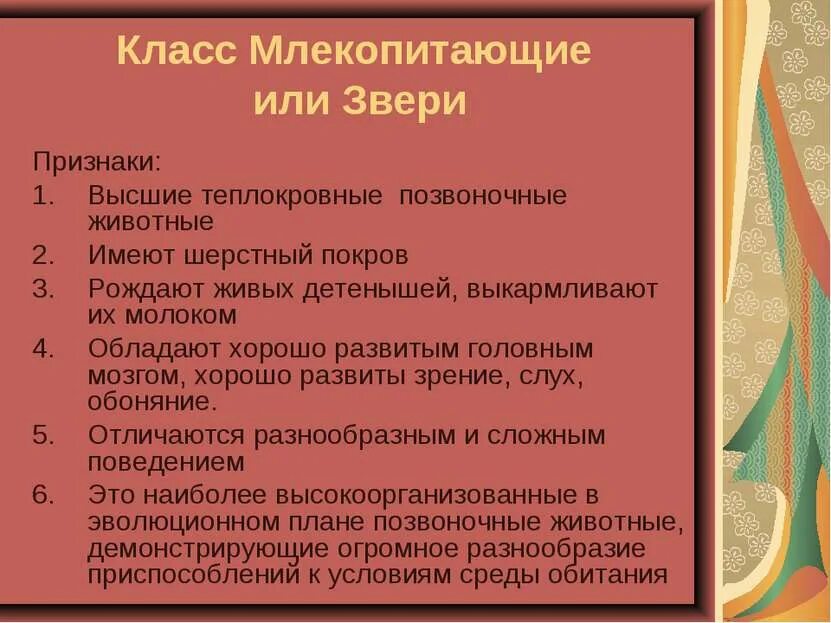 Класс Млекопитающие или Звери

Признаки:

1. Высшие теплокровные позвоночные животные
2. Имеют шерстный покров
3. Рождают живых детенышей, выкармливают их молоком
4. Обладают хорошо развитым головным мозгом, хорошо развиты зрение, слух, обоняние.
5. Отличаются разнообразным и сложным поведением
6. Это наиболее высокоорганизованные в эволюционном плане позвоночные животные, демонстрирующие огромное разнообразие приспособлений к условиям среды обитания